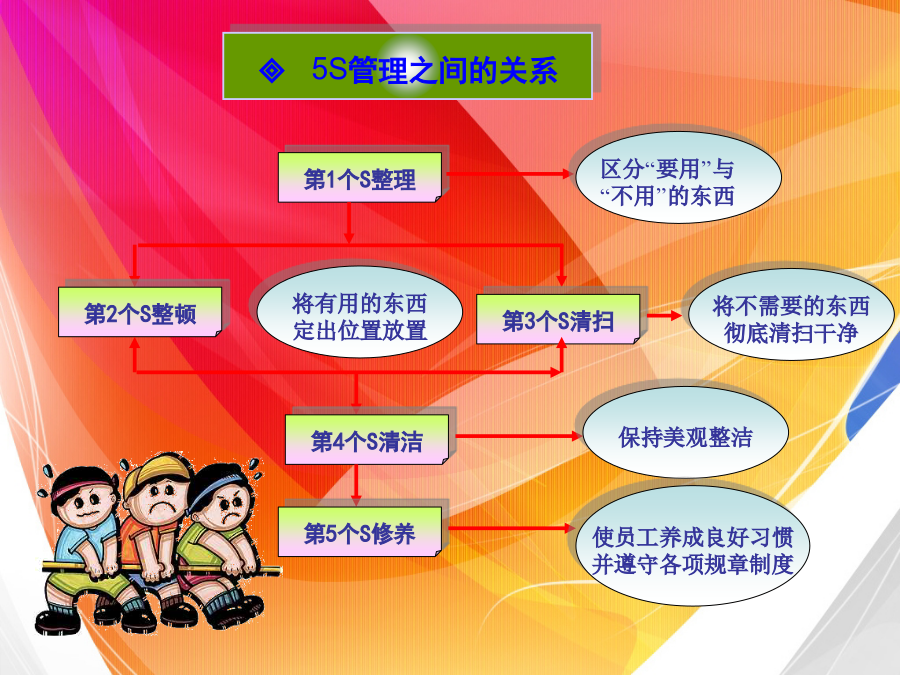 ◈ 5S管理之间的关系

第1个S整理

区分“要用”与“不用”的东西

第2个S整顿

将有用的东西定出位置放置

第3个S清扫

将不需要的东西彻底清扫干净

第4个S清洁

保持美观整洁

第5个S修养

使员工养成良好习惯并遵守各项规章制度